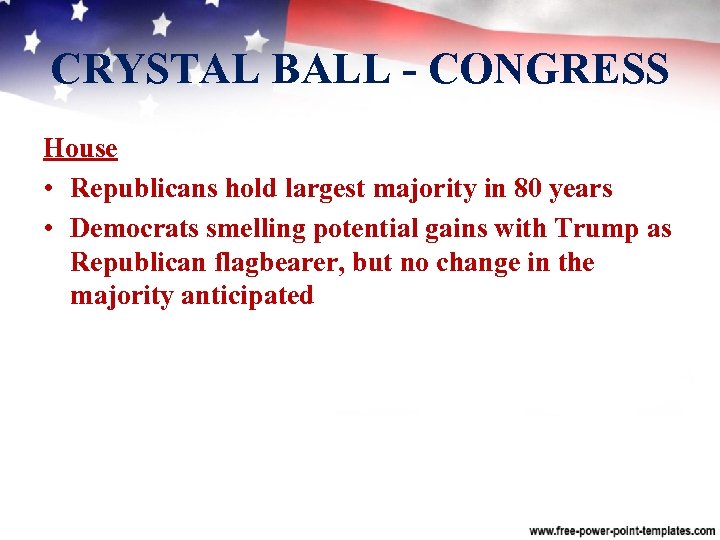 CRYSTAL BALL - CONGRESS

House

• Republicans hold largest majority in 80 years
• Democrats smelling potential gains with Trump as Republican flagbearer, but no change in the majority anticipated

www.free-power-point-templates.com